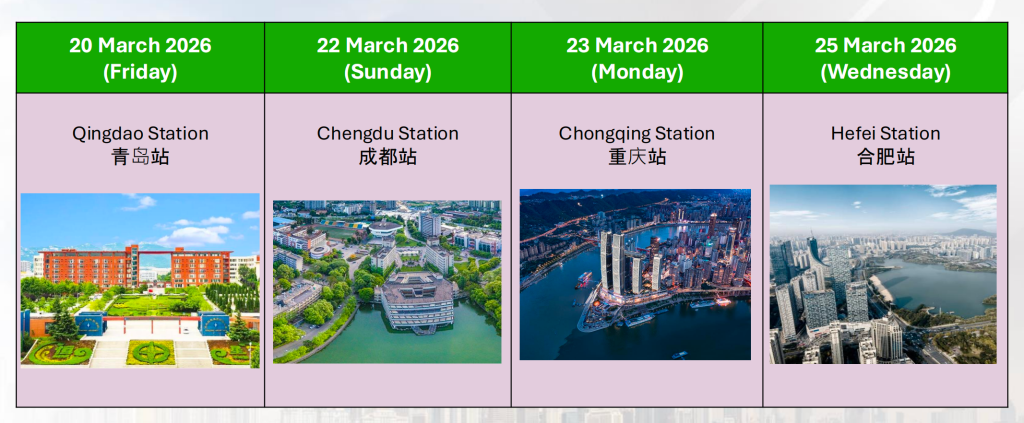 | 20 March 2026 (Friday) | 22 March 2026 (Sunday) | 23 March 2026 (Monday) | 25 March 2026 (Wednesday) |
|---|---|---|---|
| Qingdao Station 青岛站 | Chengdu Station 成都站 | Chongqing Station 重庆站 | Hefei Station 合肥站 |